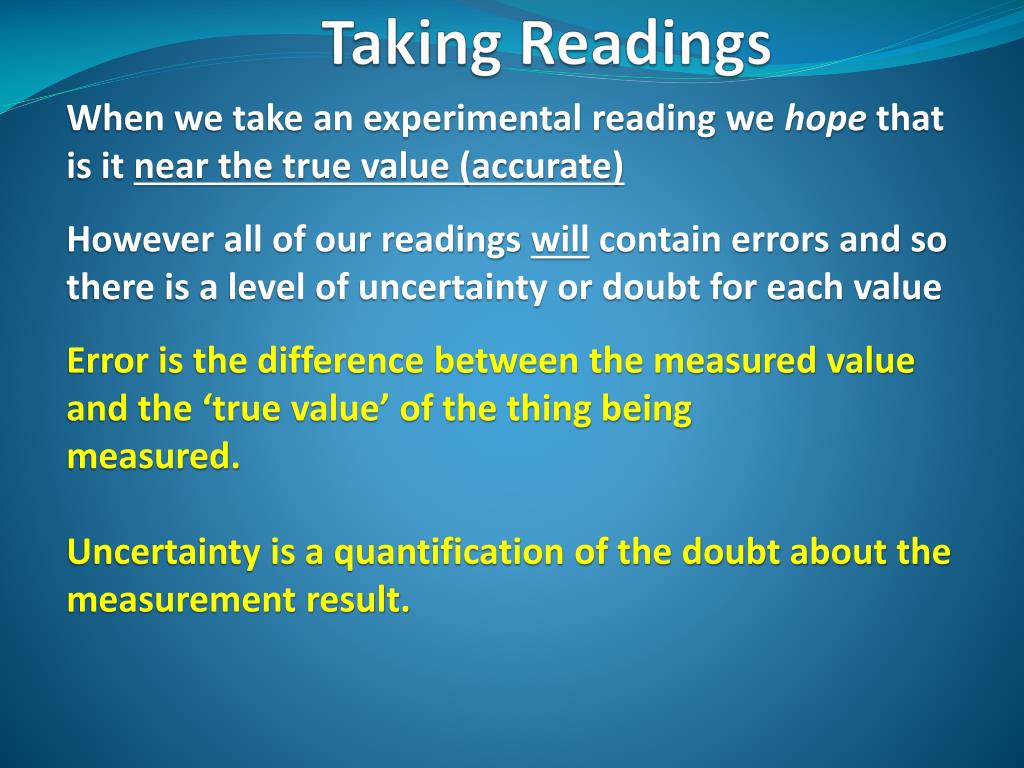 Taking Readings

When we take an experimental reading we hope that is it near the true value (accurate)

However all of our readings will contain errors and so there is a level of uncertainty or doubt for each value

Error is the difference between the measured value and the ‘true value’ of the thing being measured.

Uncertainty is a quantification of the doubt about the measurement result.